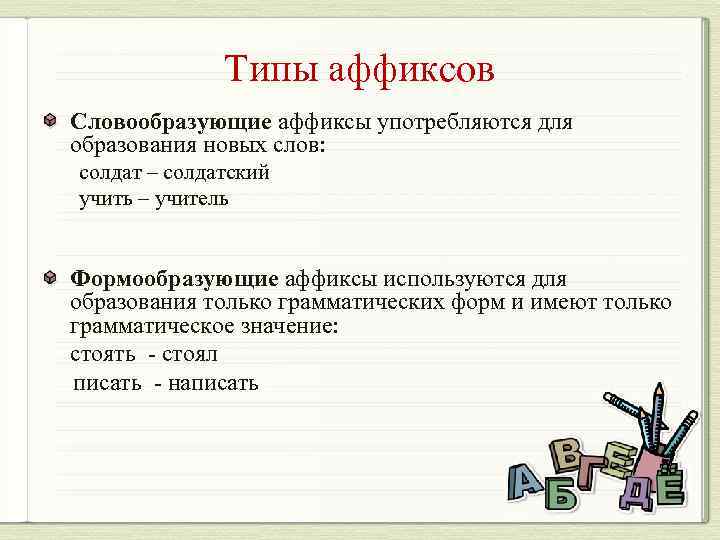 Типы аффиксов

Словообразующие аффиксы употребляются для образования новых слов:
солдат – солдатский
учить – учитель

Формообразующие аффиксы используются для образования только грамматических форм и имеют только грамматическое значение:
стоять - стоял
писать - написать

А Б В Г Д Е Ё